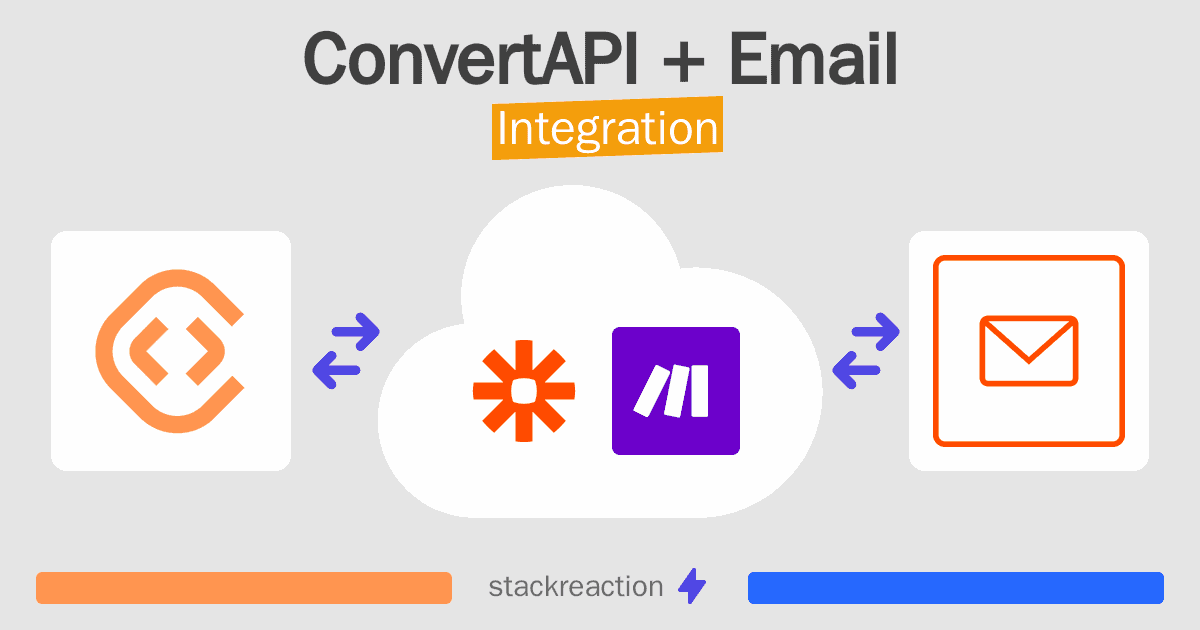 ConvertAPI + Email
Integration

stackreaction